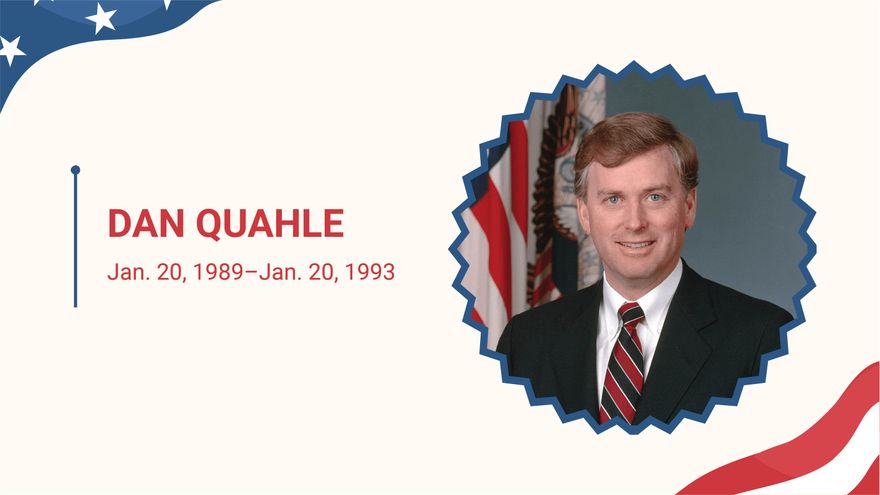 DAN QUAHLE

Jan. 20, 1989–Jan. 20, 1993